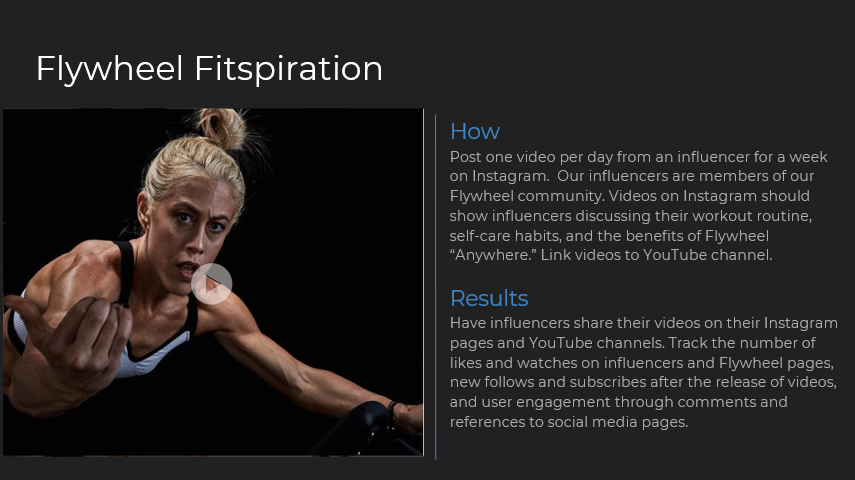 Flywheel Fitspiration

How
Post one video per day from an influencer for a week on Instagram.  Our influencers are members of our Flywheel community. Videos on Instagram should show influencers discussing their workout routine, self-care habits, and the benefits of Flywheel "Anywhere." Link videos to YouTube channel.

Results
Have influencers share their videos on their Instagram pages and YouTube channels. Track the number of likes and watches on influencers and Flywheel pages, new follows and subscribes after the release of videos, and user engagement through comments and references to social media pages.